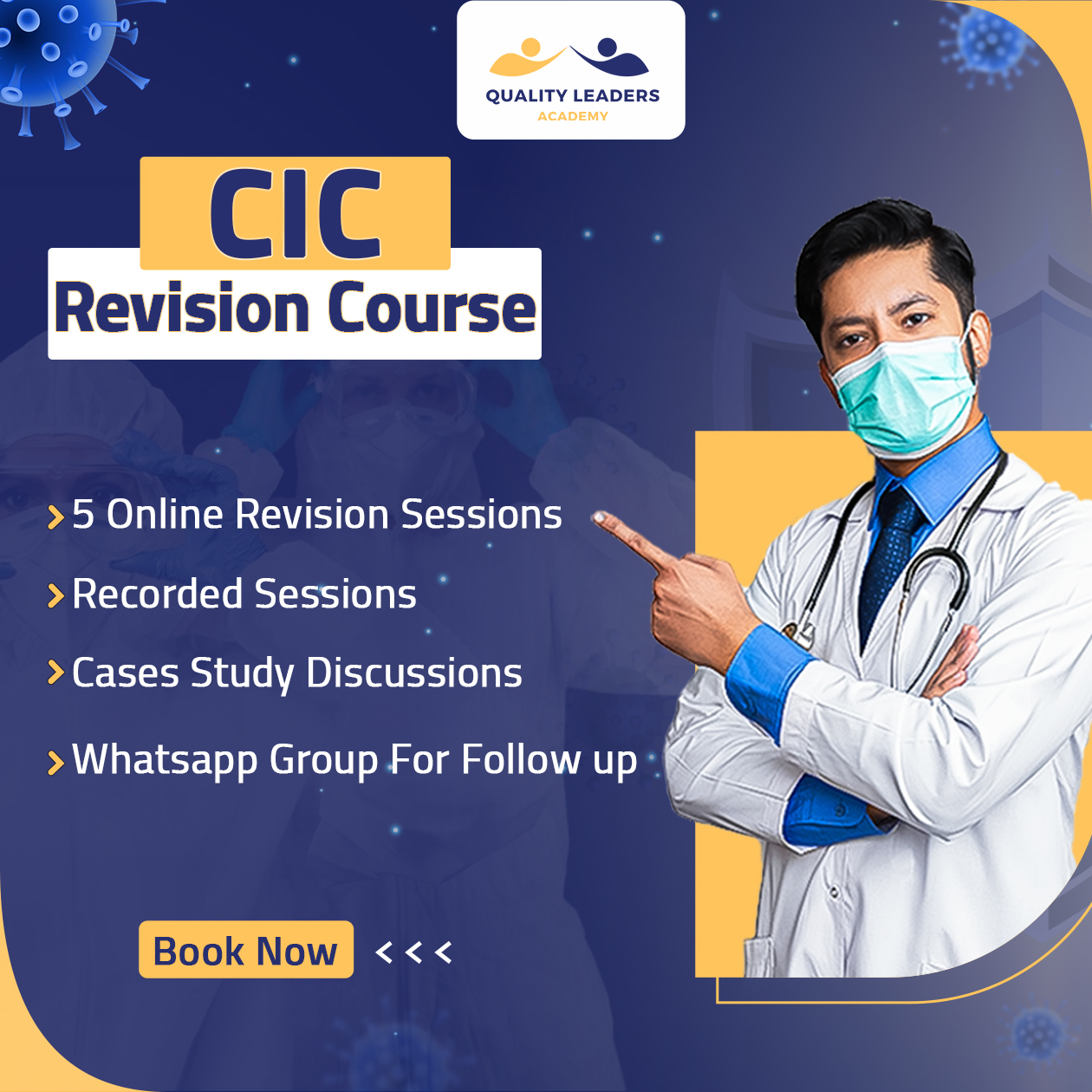 QUALITY LEADERS
ACADEMY

CIC
Revision Course

5 Online Revision Sessions

Recorded Sessions

Cases Study Discussions

Whatsapp Group For Follow up

Book Now <<<